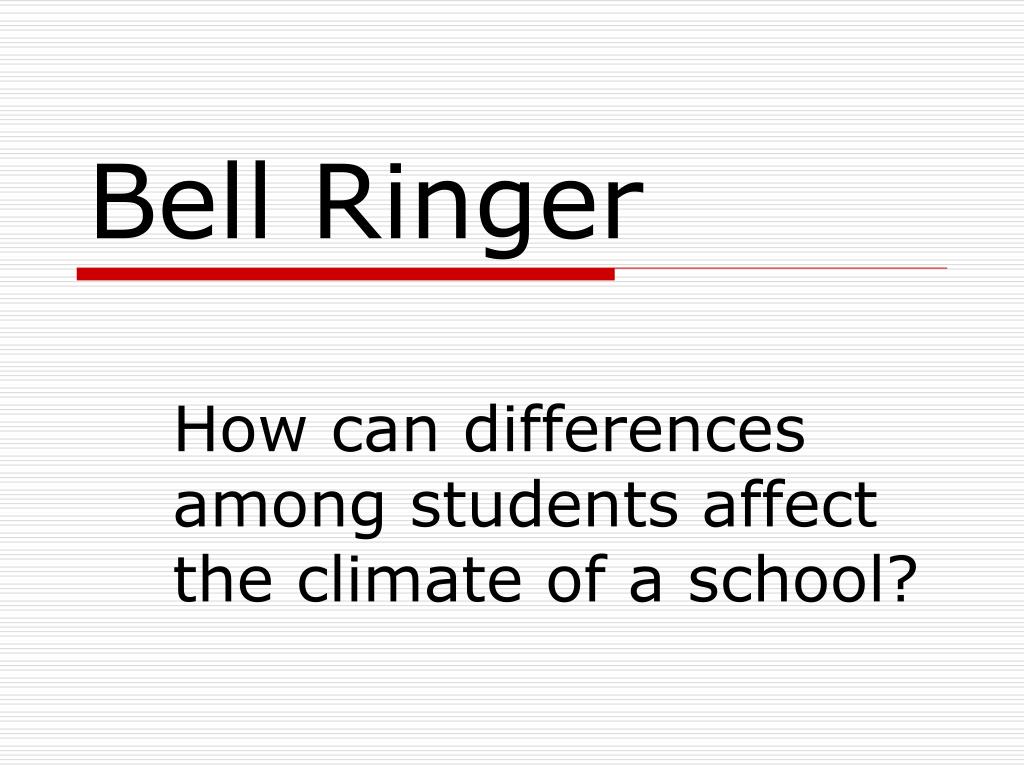 Bell Ringer

How can differences among students affect the climate of a school?